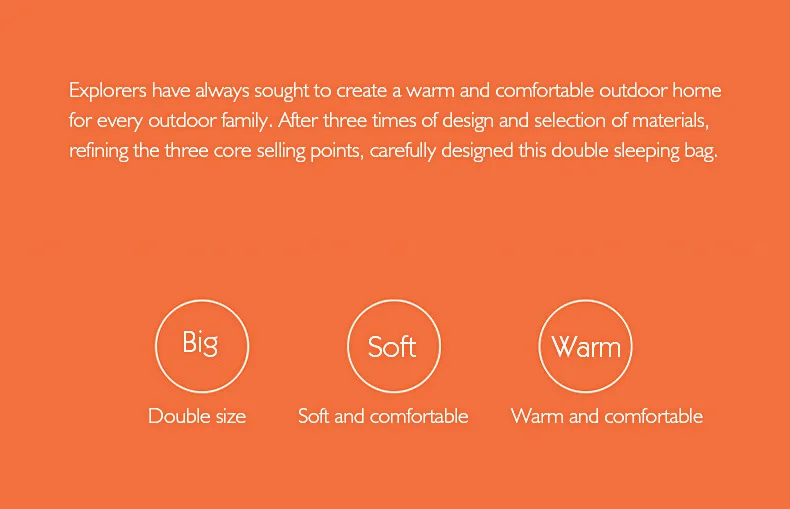 Explorers have always sought to create a warm and comfortable outdoor home for every outdoor family. After three times of design and selection of materials, refining the three core selling points, carefully designed this double sleeping bag.

Big
Double size

Soft
Soft and comfortable

Warm
Warm and comfortable